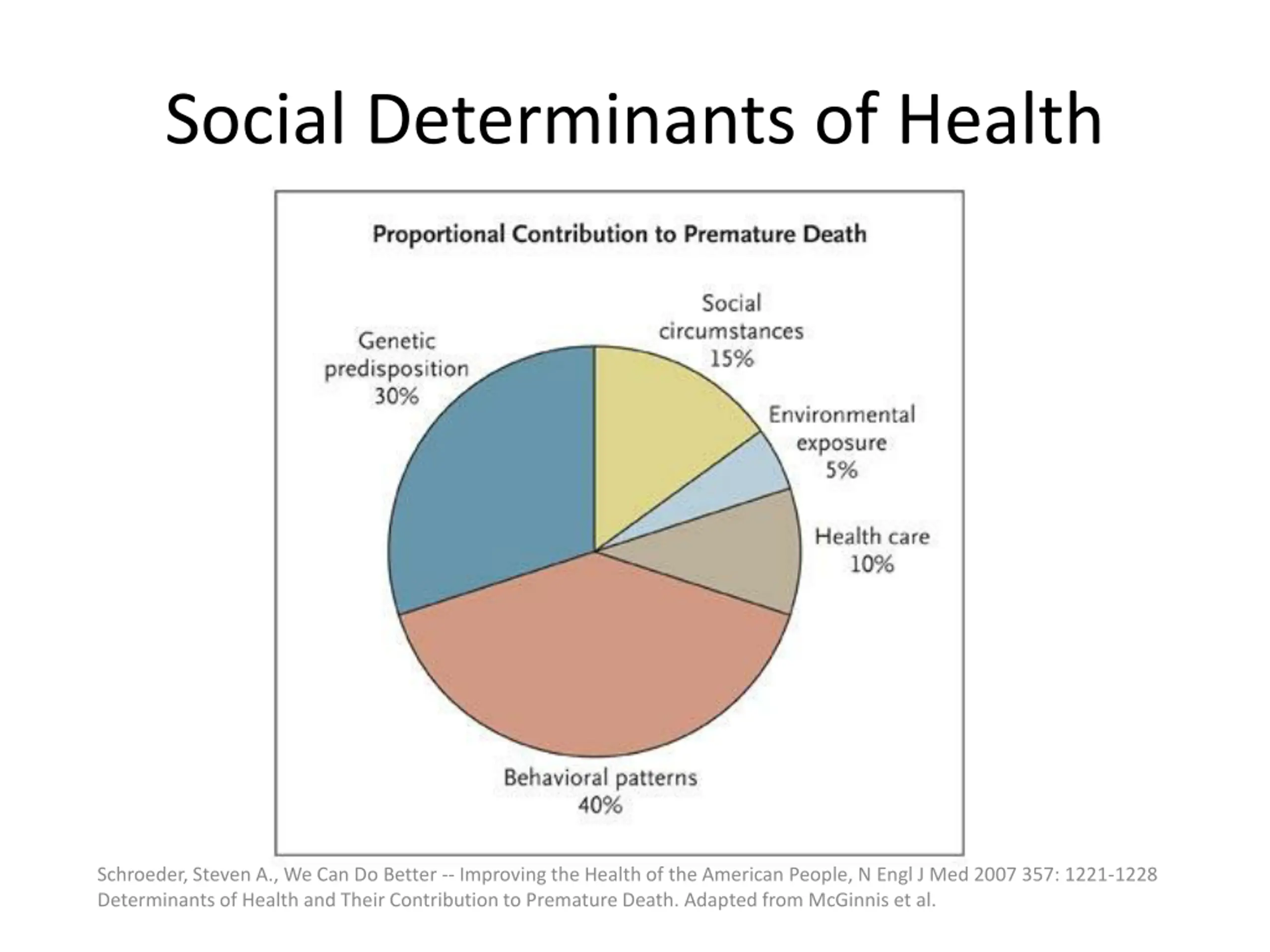 Social Determinants of Health

Proportional Contribution to Premature Death

Genetic predisposition 30%

Social circumstances 15%

Environmental exposure 5%

Health care 10%

Behavioral patterns 40%

Schroeder, Steven A., We Can Do Better -- Improving the Health of the American People, N Engl J Med 2007 357: 1221-1228
Determinants of Health and Their Contribution to Premature Death. Adapted from McGinnis et al.